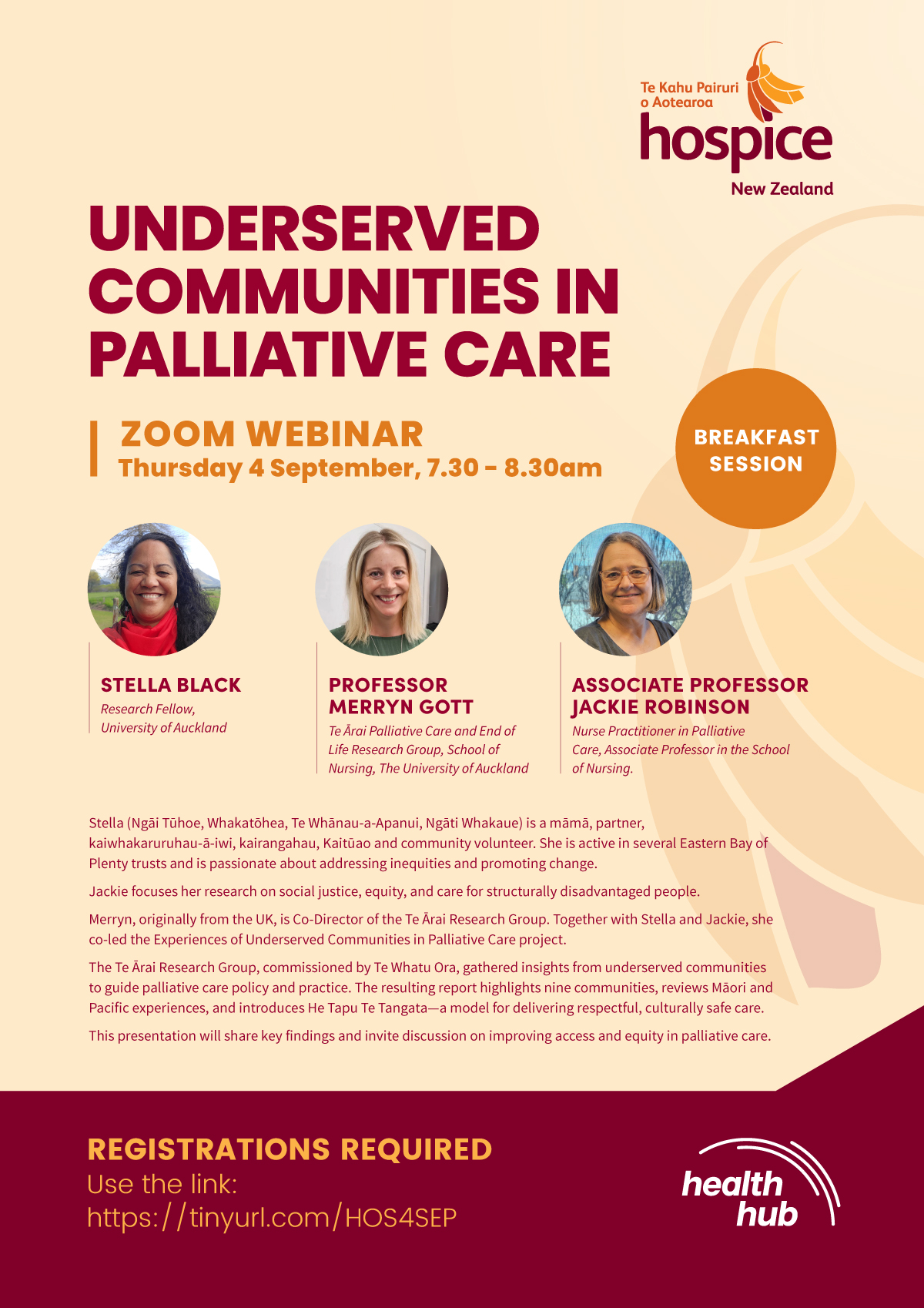 Te Kahu Pairuri o Aotearoa
hospice
New Zealand

UNDERSERVED COMMUNITIES IN PALLIATIVE CARE

ZOOM WEBINAR
Thursday 4 September, 7.30 - 8.30am

BREAKFAST SESSION

STELLA BLACK
Research Fellow, University of Auckland

PROFESSOR MERRYN GOTT
Te Ārai Palliative Care and End of Life Research Group, School of Nursing, The University of Auckland

ASSOCIATE PROFESSOR JACKIE ROBINSON
Nurse Practitioner in Palliative Care, Associate Professor in the School of Nursing.

Stella (Ngāi Tūhoe, Whakatōhea, Te Whānau-a-Apanui, Ngāti Whakaue) is a māmā, partner, kaiwhakaruruhau-ā-iwi, kairangahau, Kaitūao and community volunteer. She is active in several Eastern Bay of Plenty trusts and is passionate about addressing inequities and promoting change.

Jackie focuses her research on social justice, equity, and care for structurally disadvantaged people.

Merryn, originally from the UK, is Co-Director of the Te Ārai Research Group. Together with Stella and Jackie, she co-led the Experiences of Underserved Communities in Palliative Care project.

The Te Ārai Research Group, commissioned by Te Whatu Ora, gathered insights from underserved communities to guide palliative care policy and practice. The resulting report highlights nine communities, reviews Māori and Pacific experiences, and introduces He Tapu Te Tangata—a model for delivering respectful, culturally safe care.

This presentation will share key findings and invite discussion on improving access and equity in palliative care.

REGISTRATIONS REQUIRED
Use the link:
https://tinyurl.com/HOS4SEP

health hub